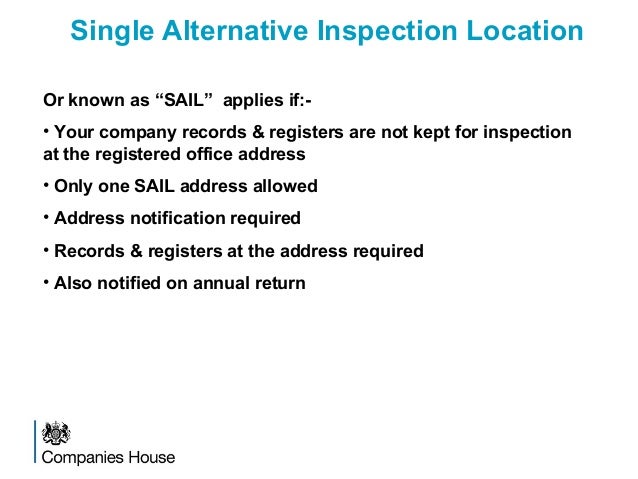 Single Alternative Inspection Location

Or known as “SAIL” applies if:-

• Your company records & registers are not kept for inspection at the registered office address

• Only one SAIL address allowed

• Address notification required

• Records & registers at the address required

• Also notified on annual return

Companies House